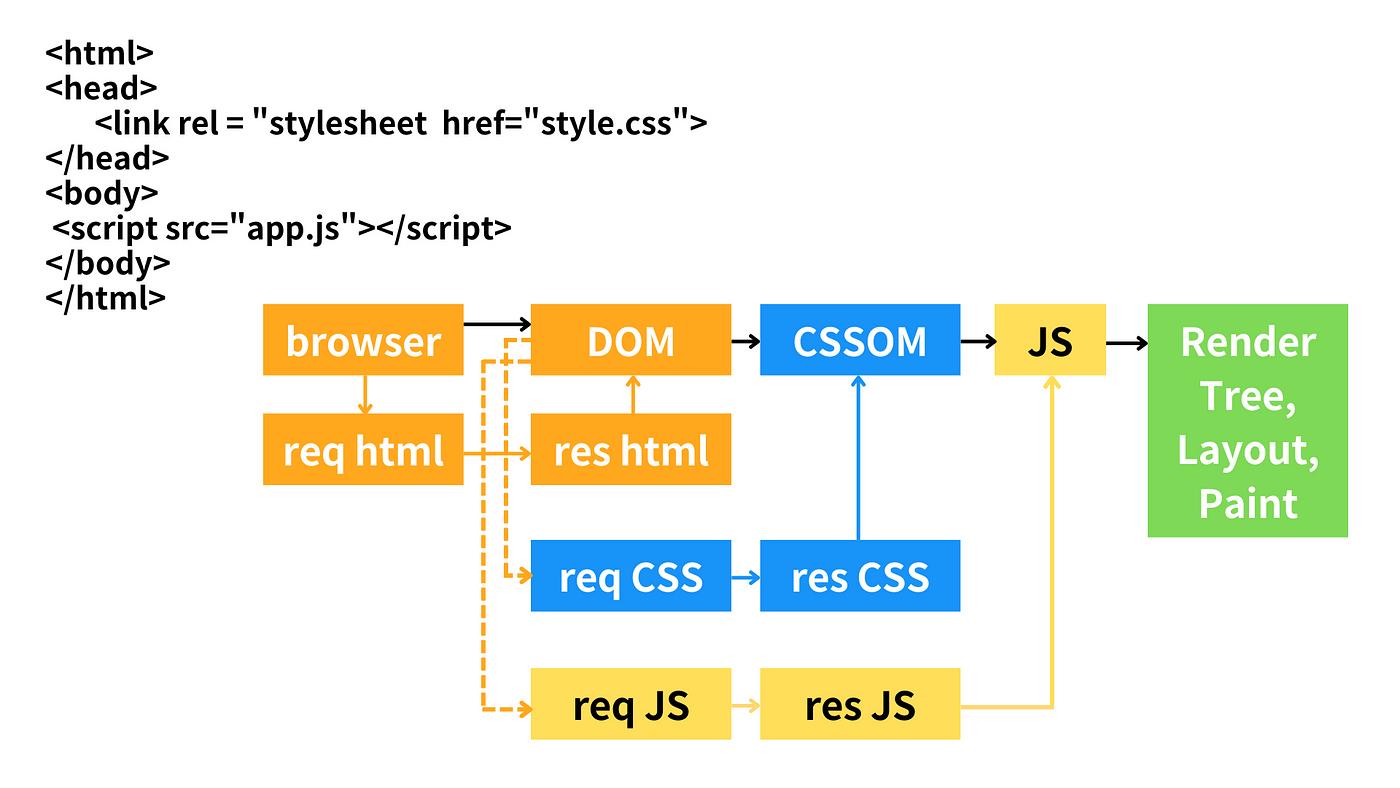 <html>
<head>
<link rel = "stylesheet  href="style.css">
</head>
<body>
<script src="app.js"></script>
</body>
</html>

browser

DOM

CSSOM

JS

Render Tree, Layout, Paint

req html

res html

req CSS

res CSS

req JS

res JS